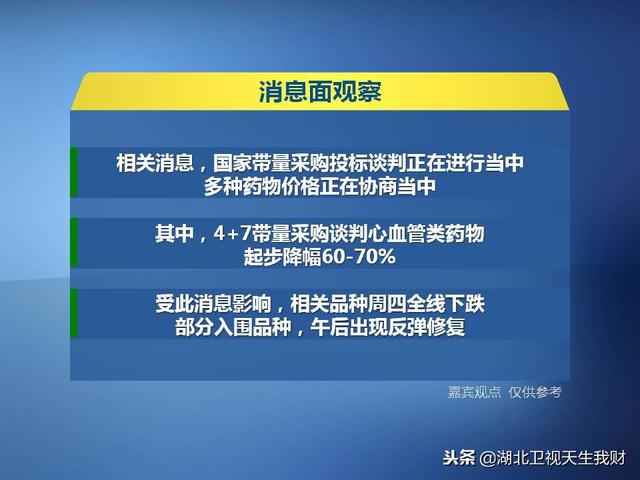 消息面观察

相关消息，国家带量采购投标谈判正在进行当中
多种药物价格正在协商当中

其中，4+7带量采购谈判心血管类药物
起步降幅60-70%

受此消息影响，相关品种周四全线下跌
部分入围品种，午后出现反弹修复

嘉宾观点 仅供参考

头条 @湖北卫视天生我财